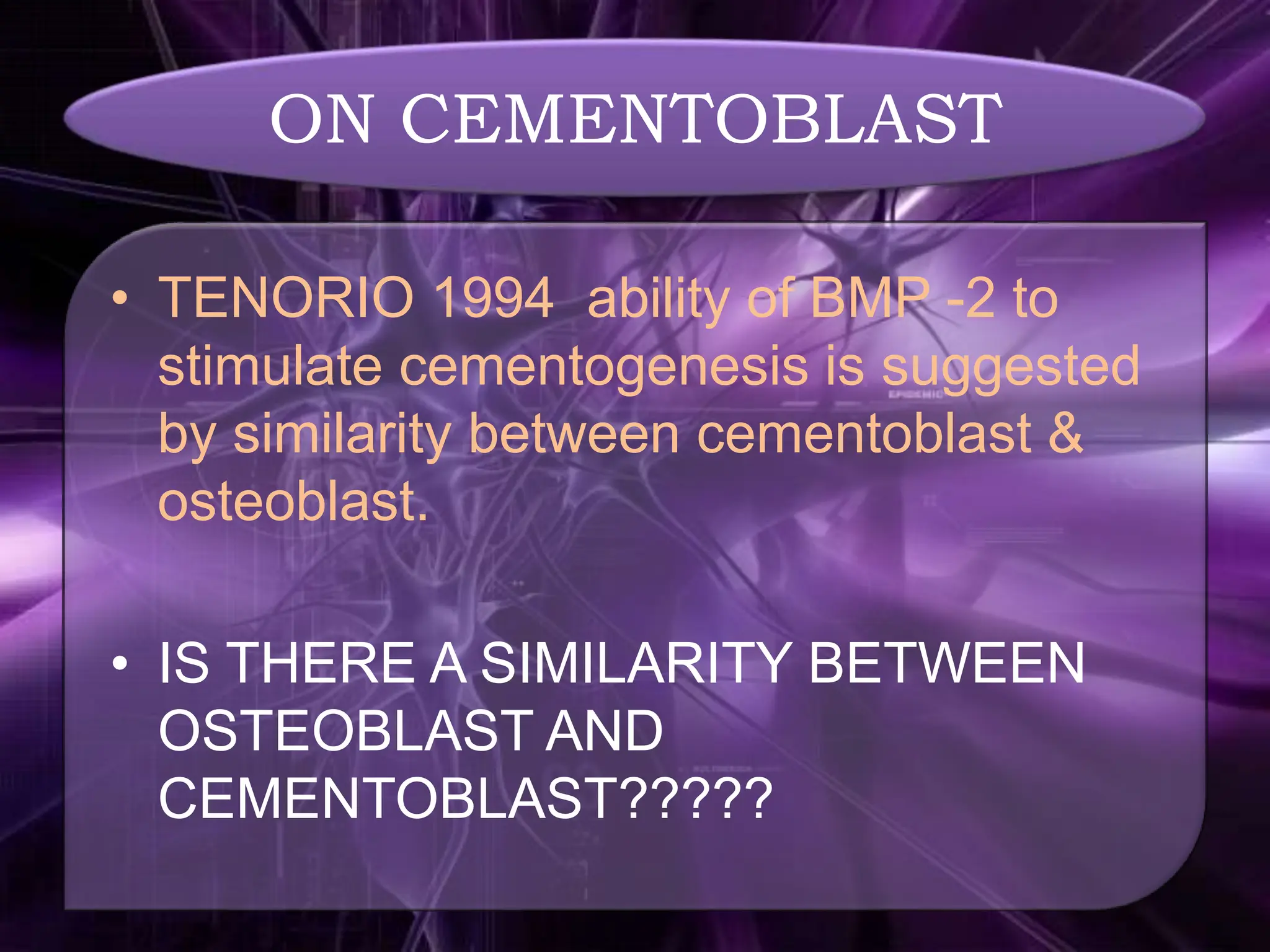 ON CEMENTOBLAST

• TENORIO 1994 ability of BMP -2 to stimulate cementogenesis is suggested by similarity between cementoblast & osteoblast.

• IS THERE A SIMILARITY BETWEEN OSTEOBLAST AND CEMENTOBLAST?????